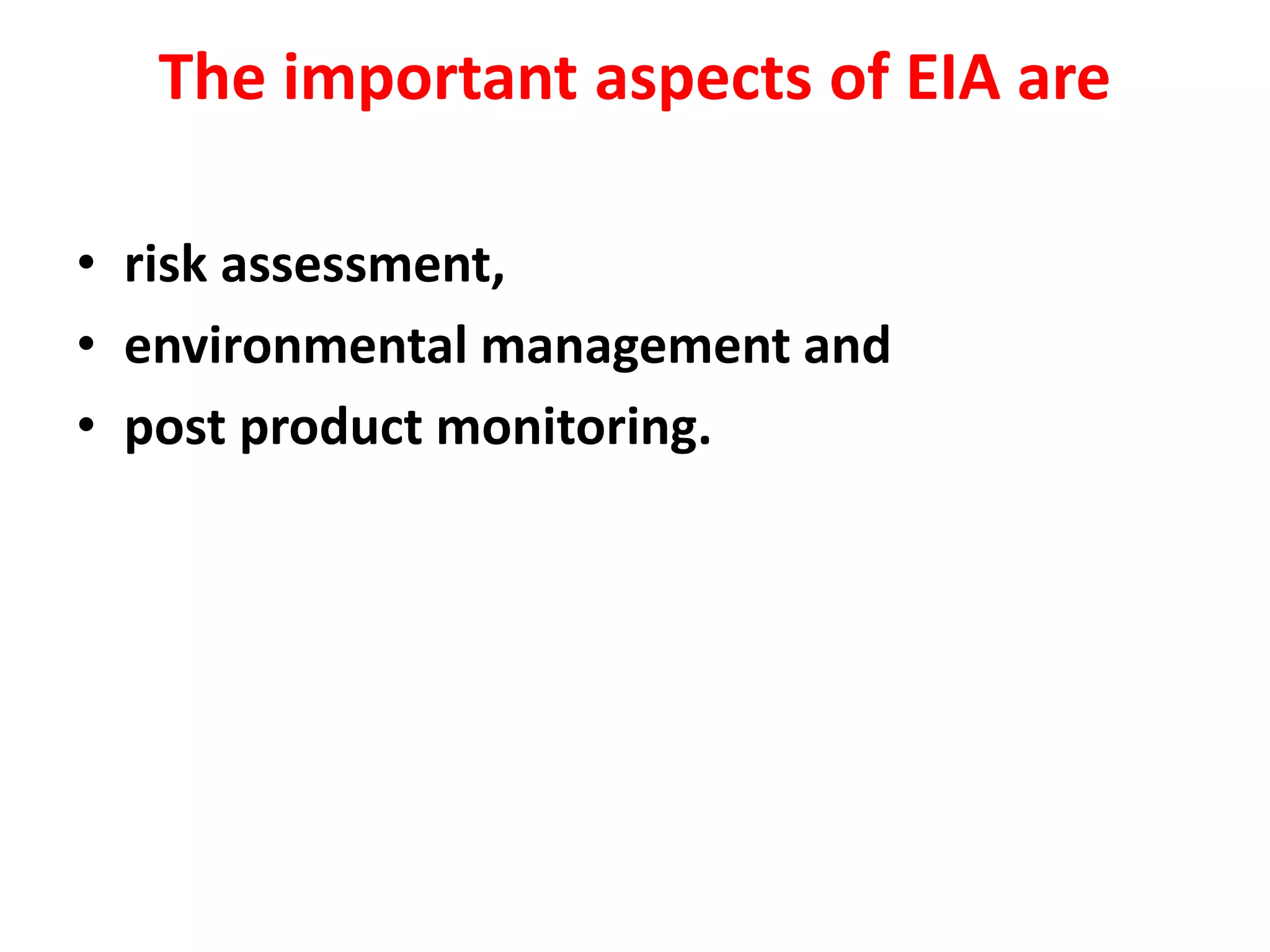 The important aspects of EIA are

• risk assessment,
• environmental management and
• post product monitoring.